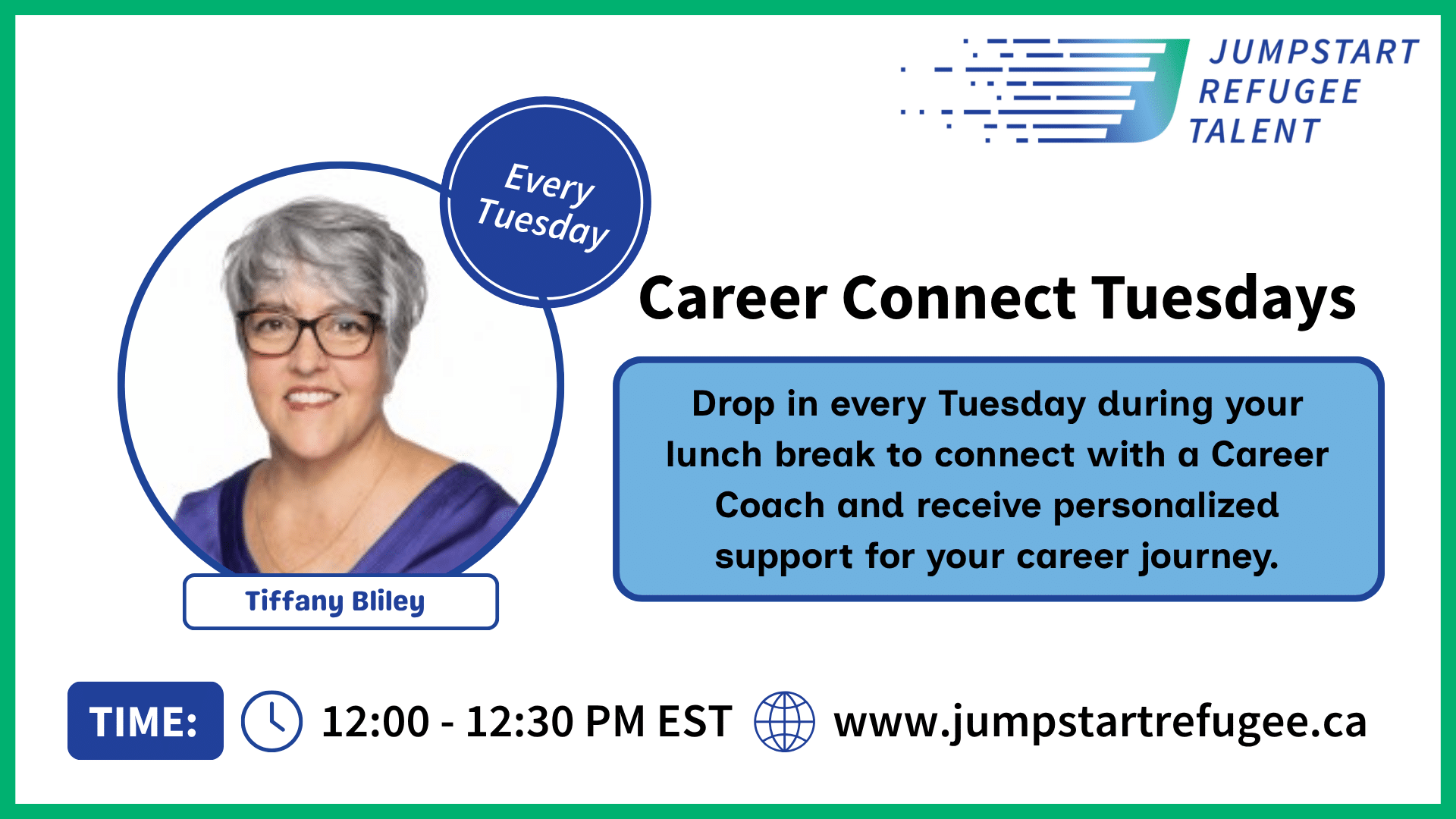 JUMPSTART REFUGEE TALENT

Every Tuesday

Career Connect Tuesdays

Drop in every Tuesday during your lunch break to connect with a Career Coach and receive personalized support for your career journey.

Tiffany Bliley

TIME: 12:00 - 12:30 PM EST www.jumpstartrefugee.ca